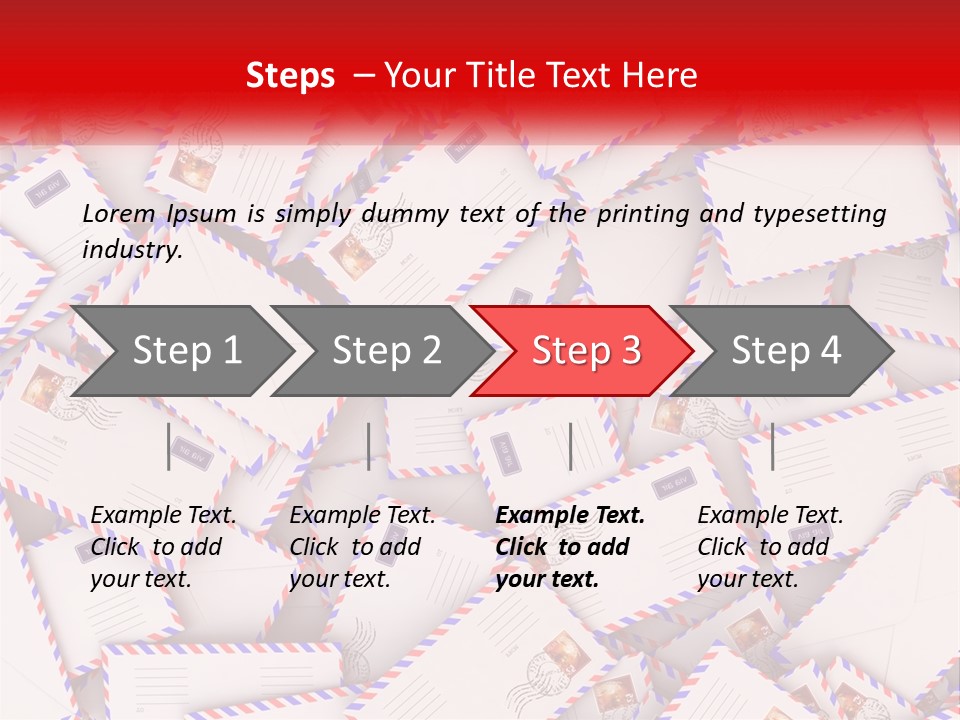 Steps – Your Title Text Here

Lorem Ipsum is simply dummy text of the printing and typesetting industry.

Step 1

Step 2

Step 3

Step 4

Example Text. Click to add your text.

Example Text. Click to add your text.

Example Text. Click to add your text.

Example Text. Click to add your text.